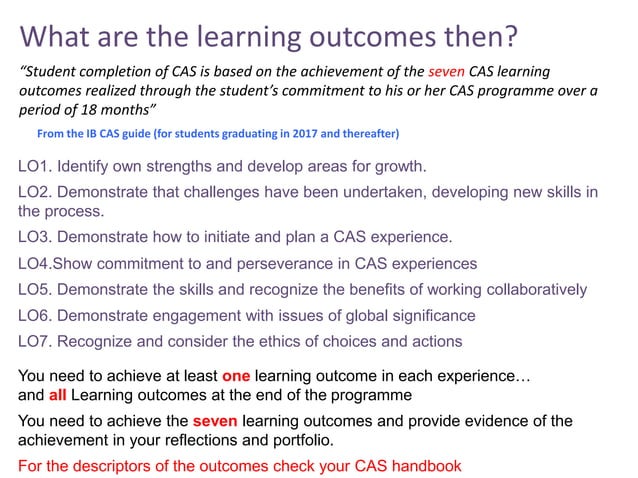 What are the learning outcomes then?

"Student completion of CAS is based on the achievement of the seven CAS learning outcomes realized through the student's commitment to his or her CAS programme over a period of 18 months"

From the IB CAS guide (for students graduating in 2017 and thereafter)

LO1. Identify own strengths and develop areas for growth.

LO2. Demonstrate that challenges have been undertaken, developing new skills in the process.

LO3. Demonstrate how to initiate and plan a CAS experience.

LO4.Show commitment to and perseverance in CAS experiences

LO5. Demonstrate the skills and recognize the benefits of working collaboratively

LO6. Demonstrate engagement with issues of global significance

LO7. Recognize and consider the ethics of choices and actions

You need to achieve at least one learning outcome in each experience… and all Learning outcomes at the end of the programme

You need to achieve the seven learning outcomes and provide evidence of the achievement in your reflections and portfolio.

For the descriptors of the outcomes check your CAS handbook